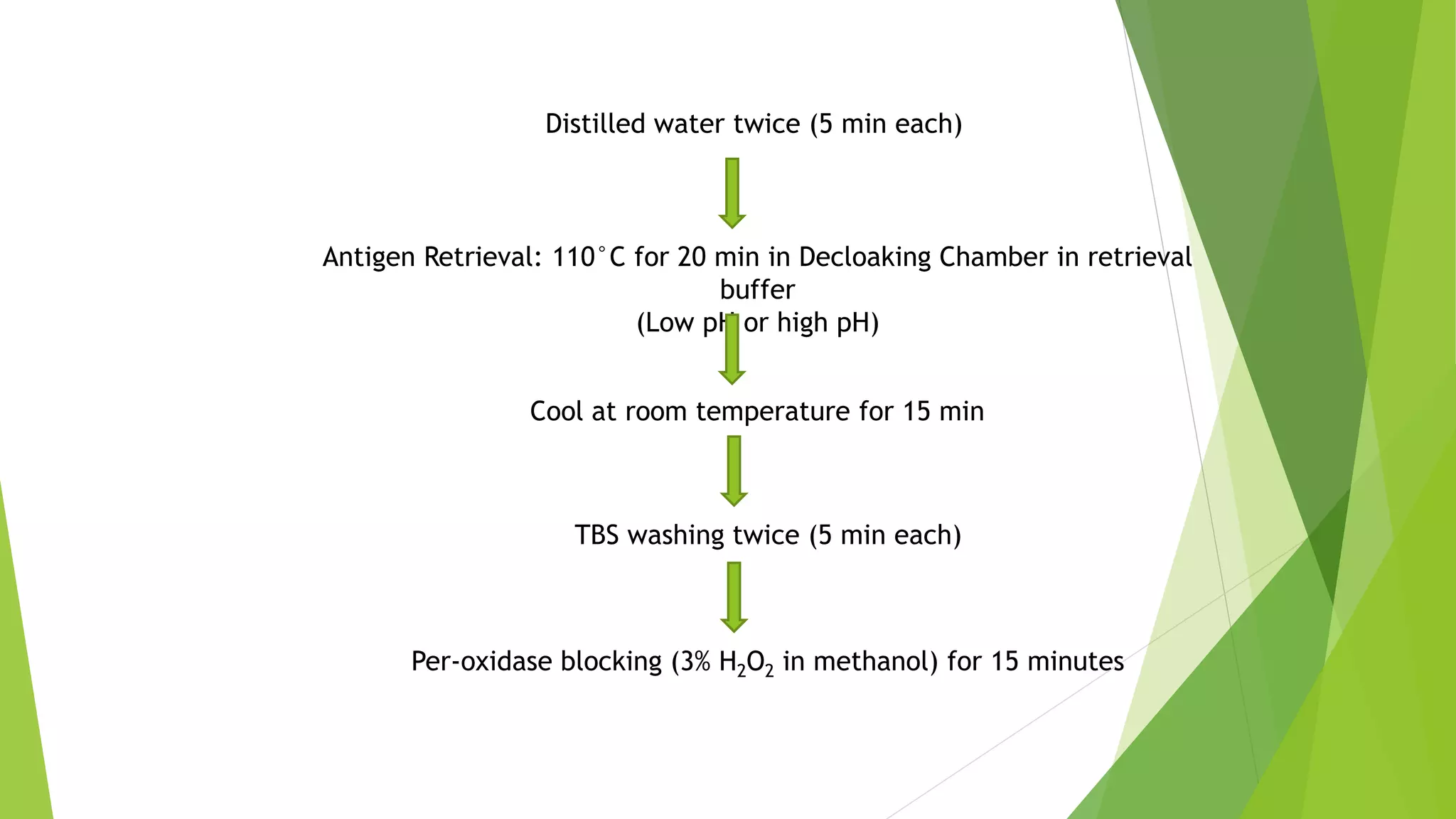 Distilled water twice (5 min each)

Antigen Retrieval: 110°C for 20 min in Decloaking Chamber in retrieval buffer
(Low pH or high pH)

Cool at room temperature for 15 min

TBS washing twice (5 min each)

Per-oxidase blocking (3% $H_2O_2$ in methanol) for 15 minutes